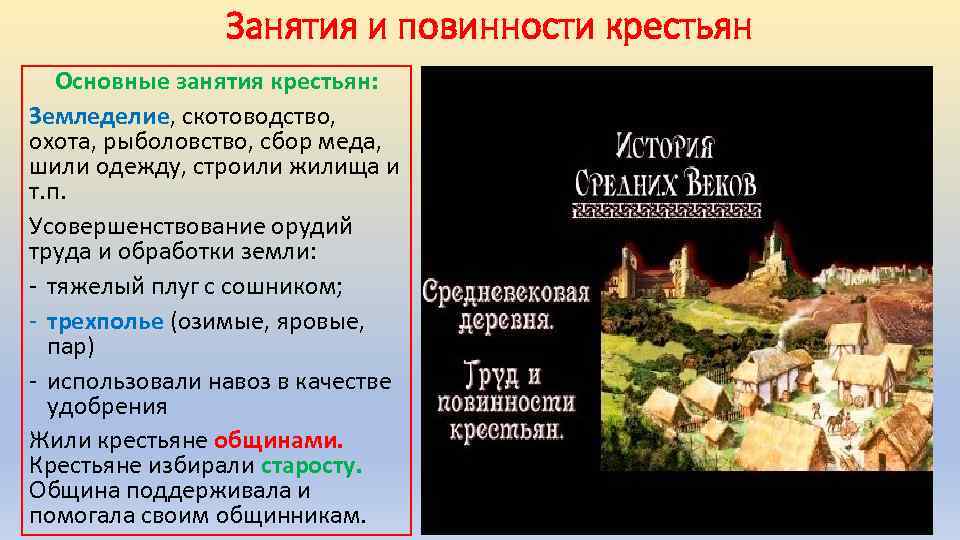 Занятия и повинности крестьян

Основные занятия крестьян:

Земледелие, скотоводство, охота, рыболовство, сбор меда, шили одежду, строили жилища и т.п.

Усовершенствование орудий труда и обработки земли:

- тяжелый плуг с сошником;
- трехполье (озимые, яровые, пар)
- использовали навоз в качестве удобрения

Жили крестьяне общинами. Крестьяне избирали старосту. Община поддерживала и помогала своим общинникам.

История Средних Веков

Средневековая деревня.

Труд и повинности крестьян.